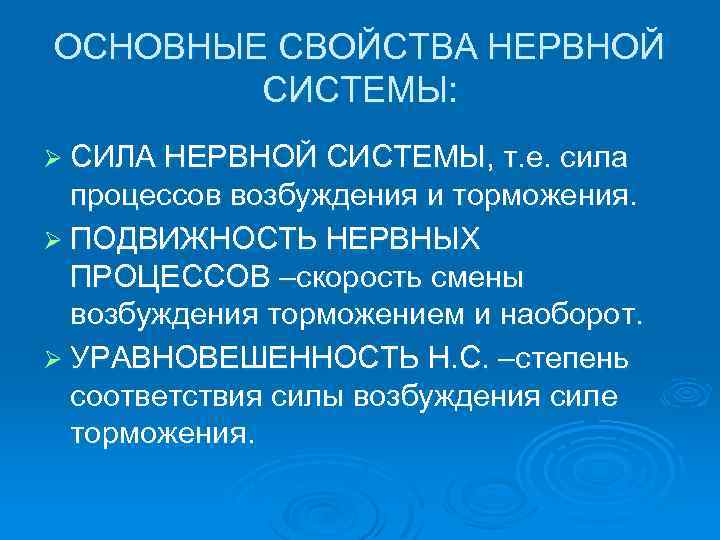 ОСНОВНЫЕ СВОЙСТВА НЕРВНОЙ СИСТЕМЫ:

➢ СИЛА НЕРВНОЙ СИСТЕМЫ, т.е. сила процессов возбуждения и торможения.

➢ ПОДВИЖНОСТЬ НЕРВНЫХ ПРОЦЕССОВ –скорость смены возбуждения торможением и наоборот.

➢ УРАВНОВЕШЕННОСТЬ Н.С. –степень соответствия силы возбуждения силе торможения.